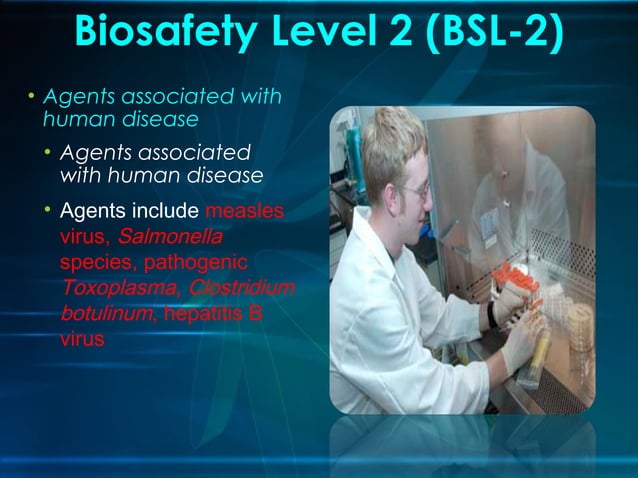 Biosafety Level 2 (BSL-2)

• Agents associated with human disease

• Agents associated with human disease

• Agents include measles virus, Salmonella species, pathogenic Toxoplasma, Clostridium botulinum, hepatitis B virus